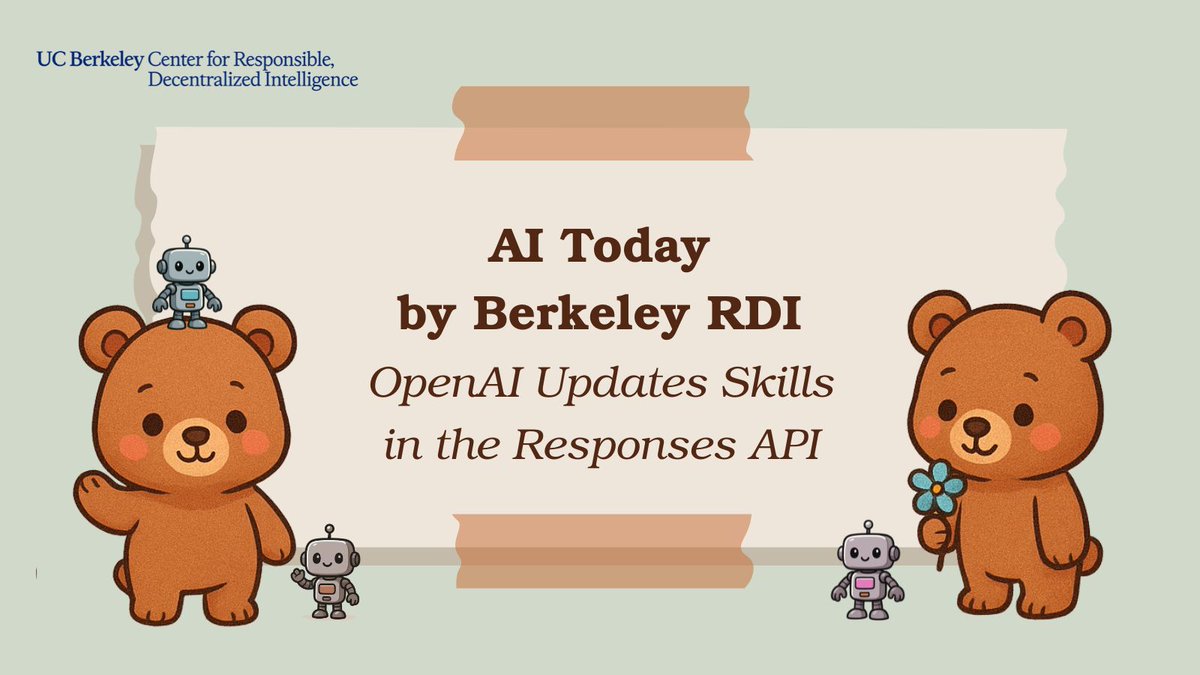 UC Berkeley Center for Responsible, Decentralized Intelligence

AI Today
by Berkeley RDI
OpenAI Updates Skills in the Responses API